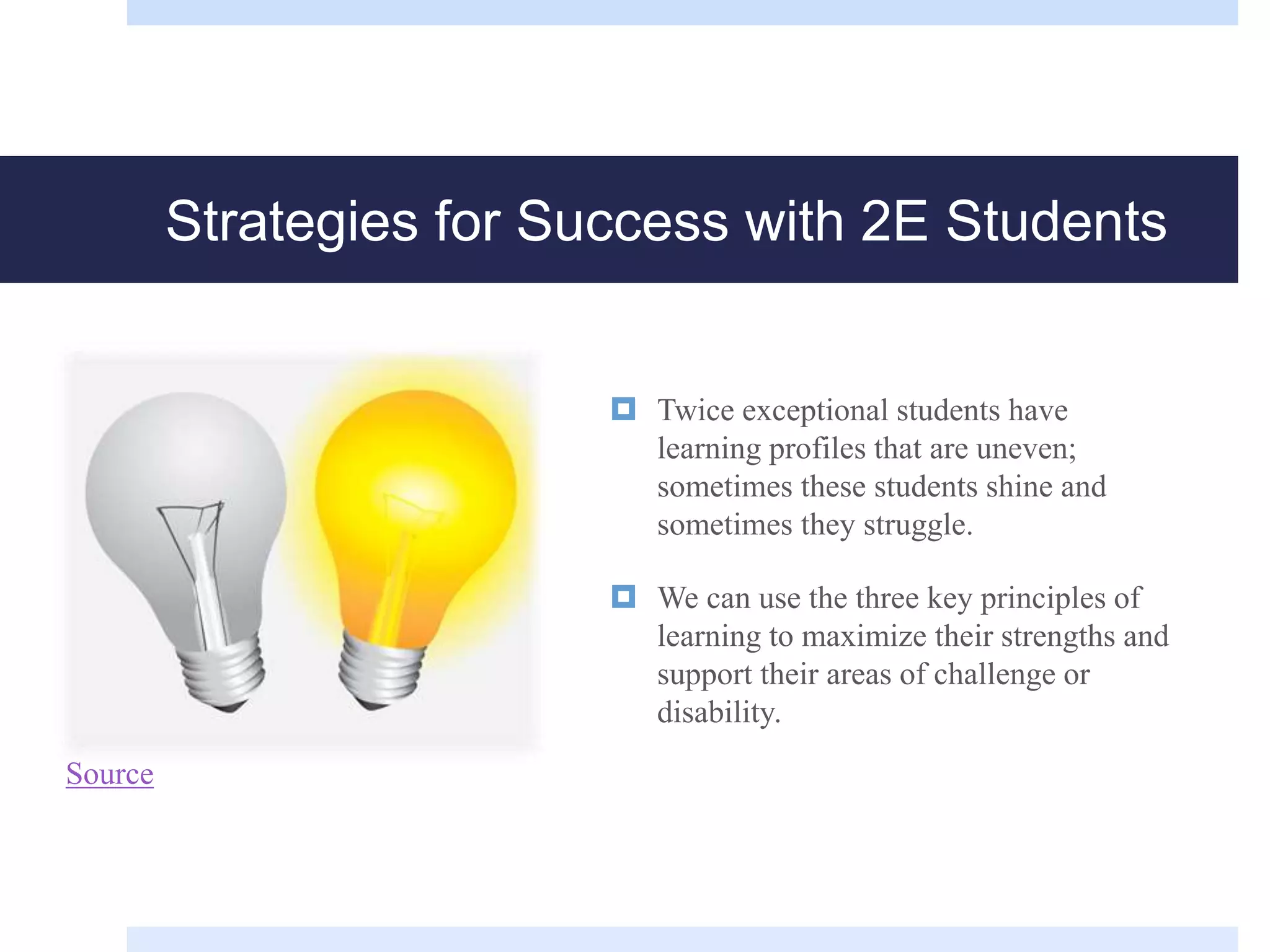 Strategies for Success with 2E Students

Twice exceptional students have learning profiles that are uneven; sometimes these students shine and sometimes they struggle.

We can use the three key principles of learning to maximize their strengths and support their areas of challenge or disability.

Source